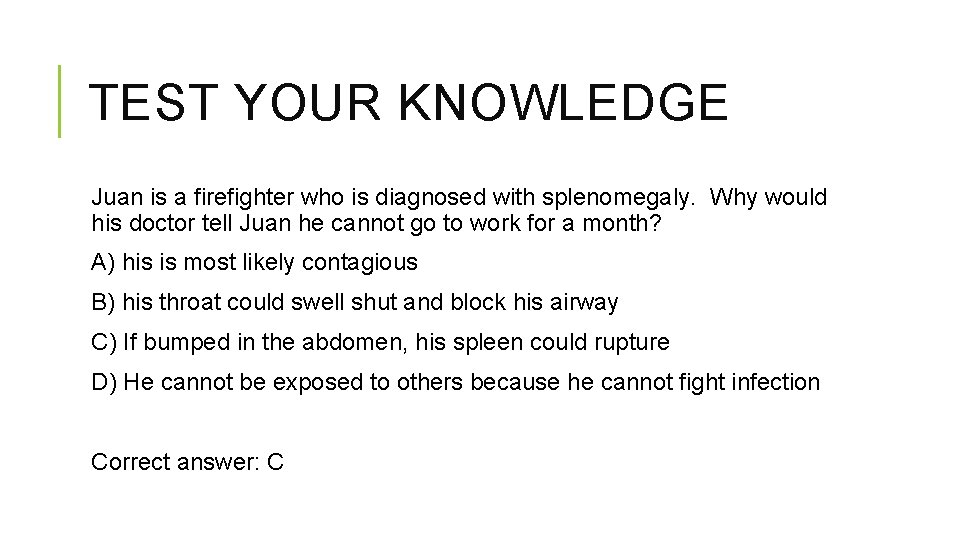 TEST YOUR KNOWLEDGE

Juan is a firefighter who is diagnosed with splenomegaly. Why would his doctor tell Juan he cannot go to work for a month?

A) his is most likely contagious

B) his throat could swell shut and block his airway

C) If bumped in the abdomen, his spleen could rupture

D) He cannot be exposed to others because he cannot fight infection

Correct answer: C